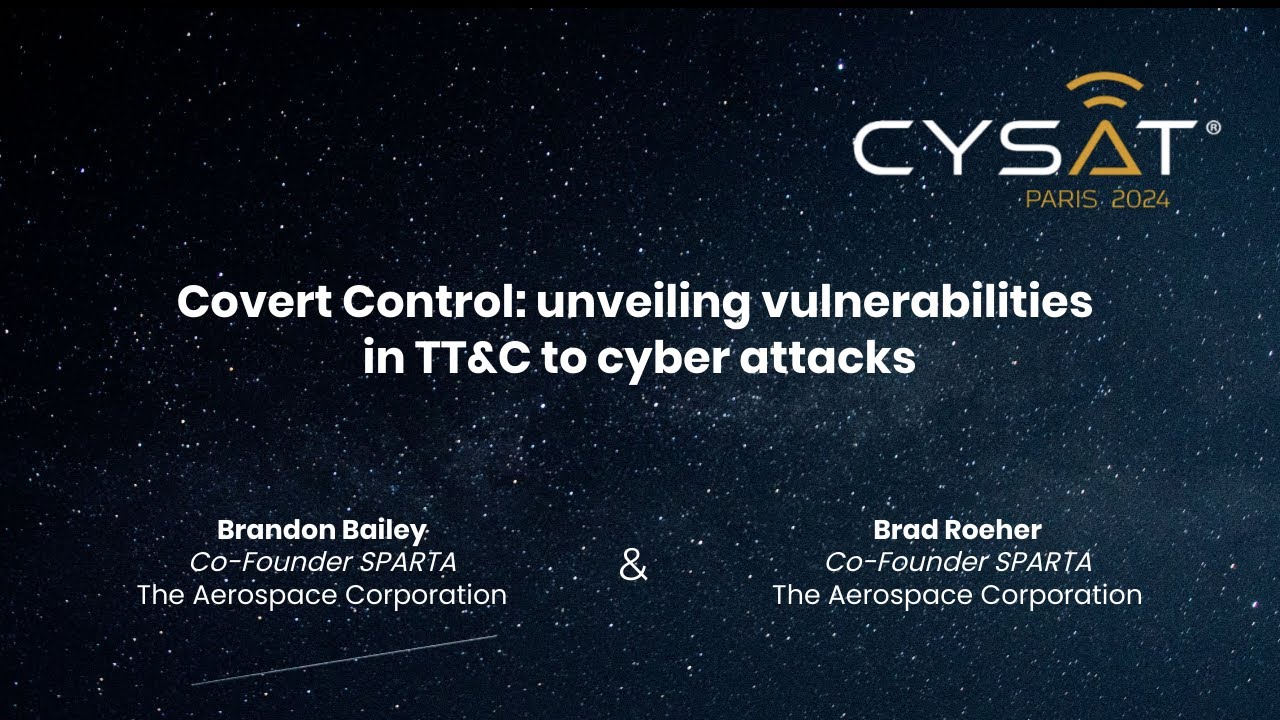 CYSAT®
PARIS 2024

Covert Control: unveiling vulnerabilities in TT&C to cyber attacks

Brandon Bailey
Co-Founder SPARTA
The Aerospace Corporation

&

Brad Roeher
Co-Founder SPARTA
The Aerospace Corporation